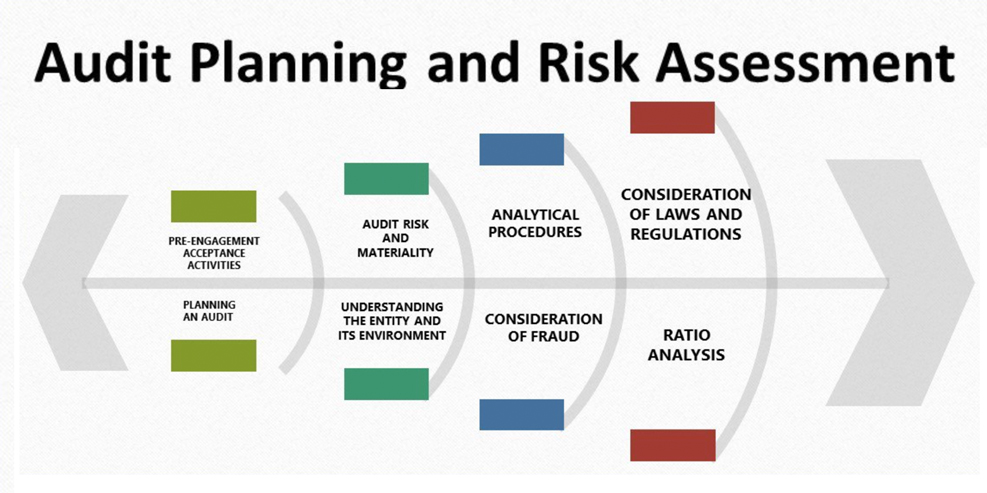 Audit Planning and Risk Assessment

PRE-ENGAGEMENT ACCEPTANCE ACTIVITIES

PLANNING AN AUDIT

AUDIT RISK AND MATERIALITY

UNDERSTANDING THE ENTITY AND ITS ENVIRONMENT

ANALYTICAL PROCEDURES

CONSIDERATION OF FRAUD

CONSIDERATION OF LAWS AND REGULATIONS

RATIO ANALYSIS